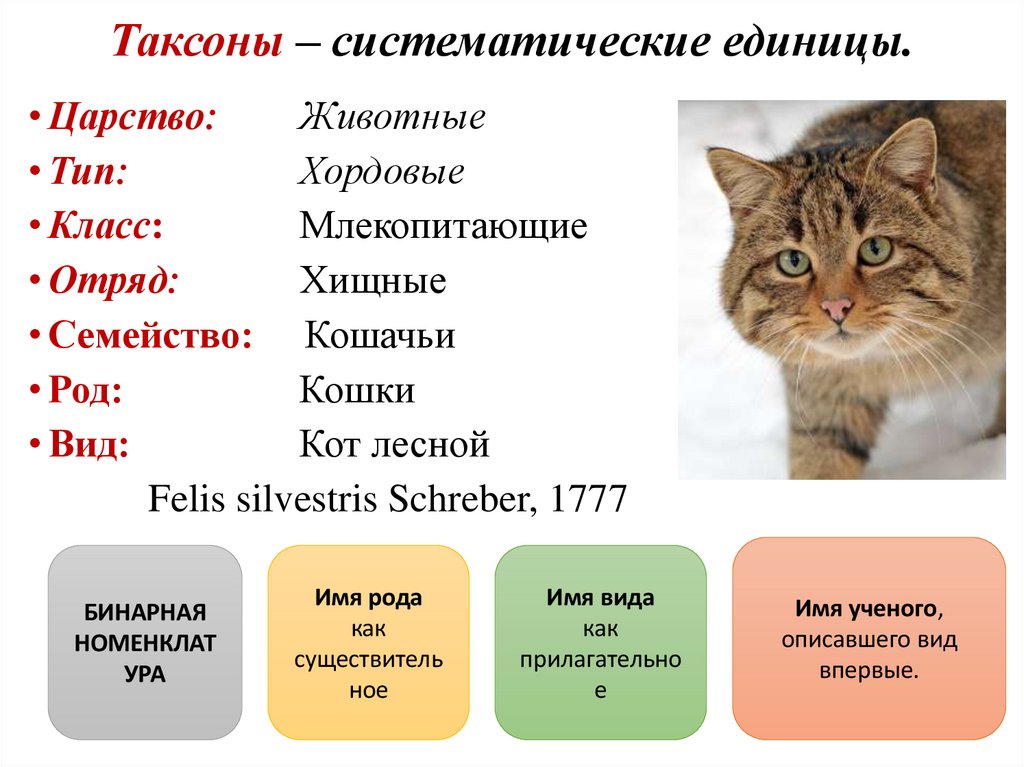 Таксоны – систематические единицы.

• Царство: Животные
• Тип: Хордовые
• Класс: Млекопитающие
• Отряд: Хищные
• Семейство: Кошачьи
• Род: Кошки
• Вид: Кот лесной
Felis silvestris Schreber, 1777

БИНАРНАЯ НОМЕНКЛАТ УРА

Имя рода как существитель ное

Имя вида как прилагательно е

Имя ученого, описавшего вид впервые.